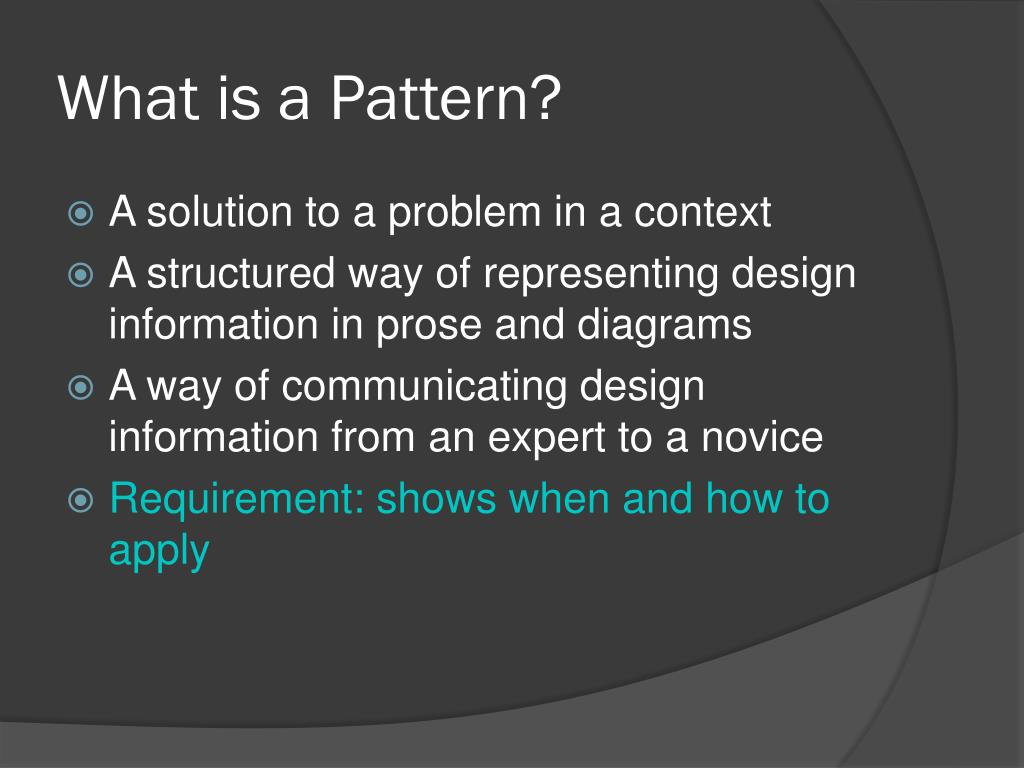 What is a Pattern?

A solution to a problem in a context

A structured way of representing design information in prose and diagrams

A way of communicating design information from an expert to a novice

Requirement: shows when and how to apply